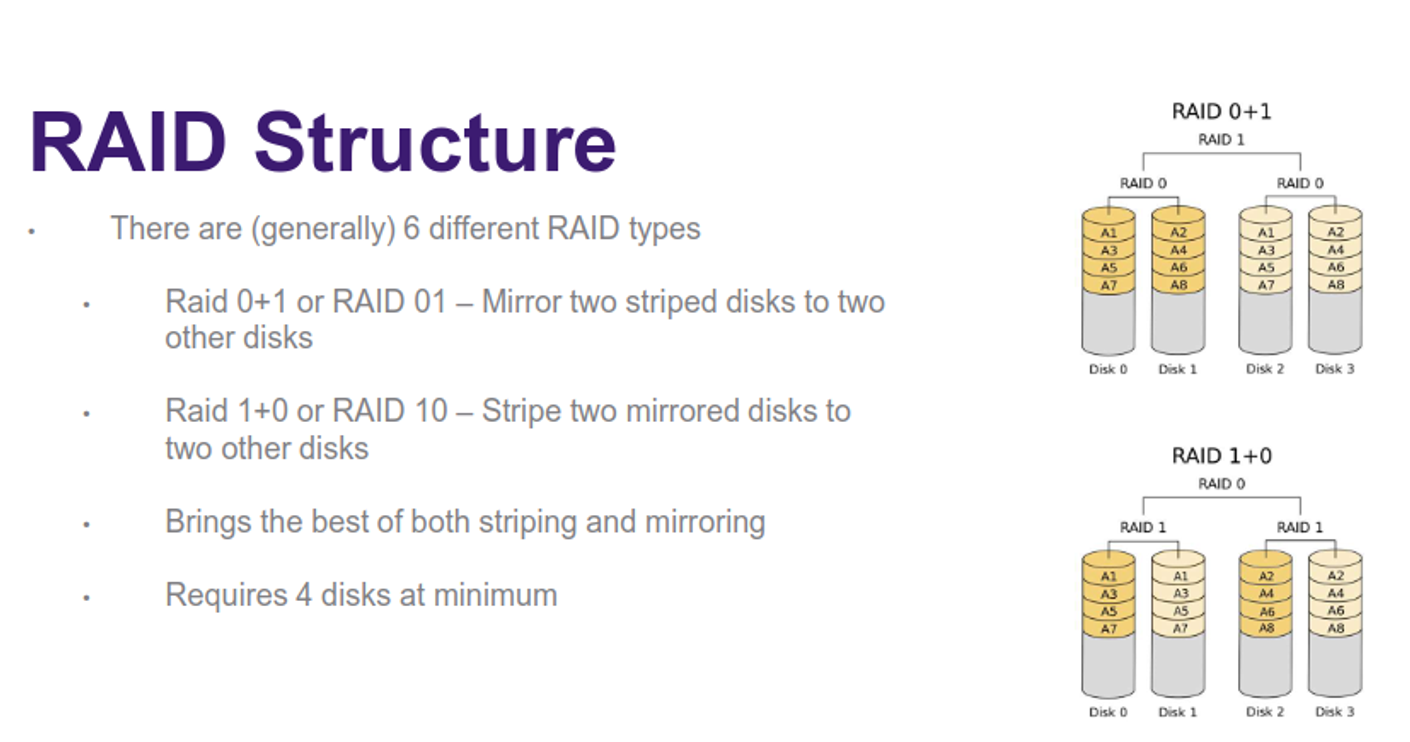 RAID Structure

• There are (generally) 6 different RAID types

• Raid 0+1 or RAID 01 – Mirror two striped disks to two other disks

• Raid 1+0 or RAID 10 – Stripe two mirrored disks to two other disks

• Brings the best of both striping and mirroring

• Requires 4 disks at minimum

RAID 0+1
RAID 1
RAID 0
RAID 0
A1 A3 A5 A7
A2 A4 A6 A8
A1 A3 A5 A7
A2 A4 A6 A8
Disk 0 Disk 1 Disk 2 Disk 3

RAID 1+0
RAID 0
RAID 1
RAID 1
A1 A3 A5 A7
A1 A3 A5 A7
A2 A4 A6 A8
A2 A4 A6 A8
Disk 0 Disk 1 Disk 2 Disk 3